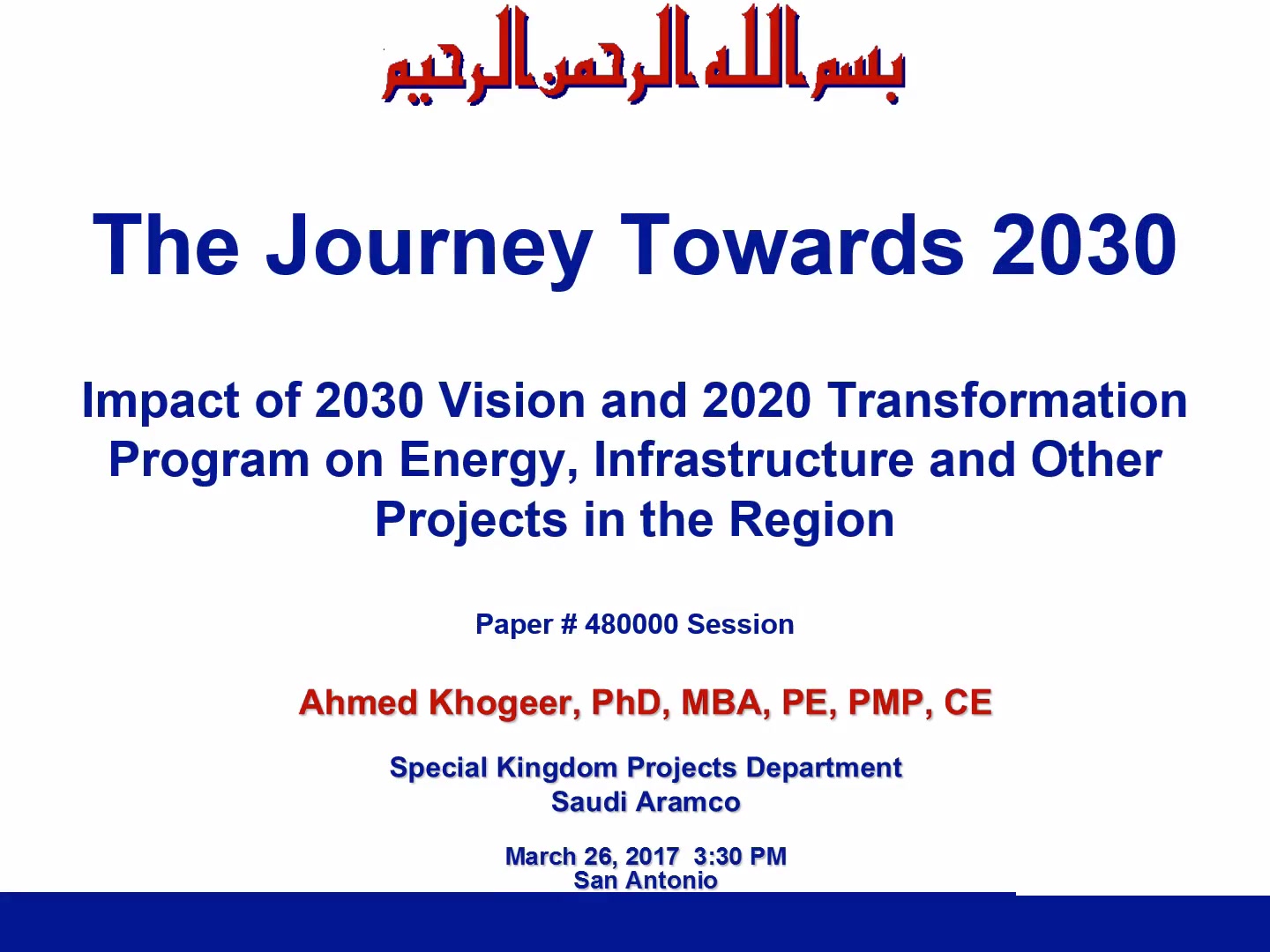 بسم الله الرحمن الرحيم

The Journey Towards 2030

Impact of 2030 Vision and 2020 Transformation Program on Energy, Infrastructure and Other Projects in the Region

Paper # 480000 Session

Ahmed Khogeer, PhD, MBA, PE, PMP, CE

Special Kingdom Projects Department
Saudi Aramco

March 26, 2017 3:30 PM
San Antonio